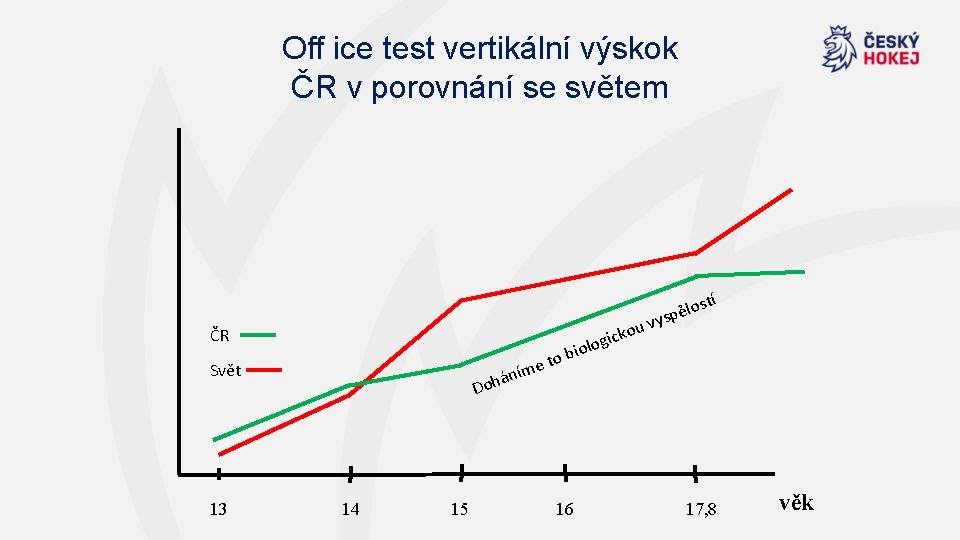 Off ice test vertikální výskok
ČR v porovnání se světem

ČESKÝ HOKEJ

ČR

Svět

Doháníme to biologickou vyspělostí

13

14

15

16

17,8

věk